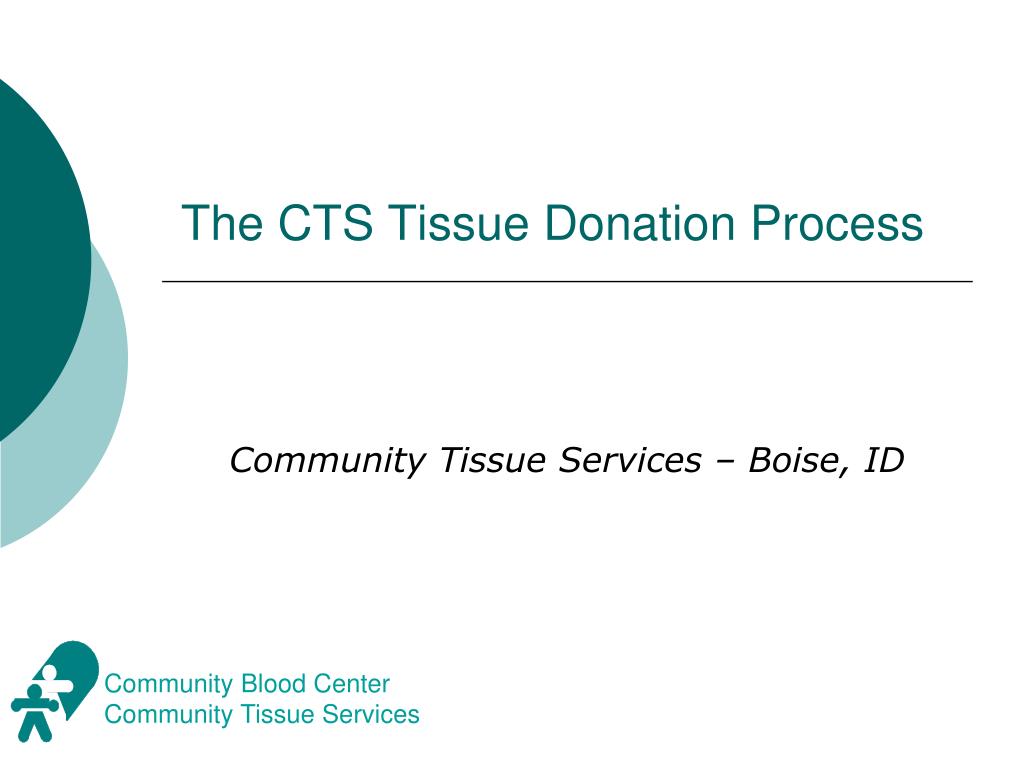 The CTS Tissue Donation Process

Community Tissue Services – Boise, ID

Community Blood Center
Community Tissue Services